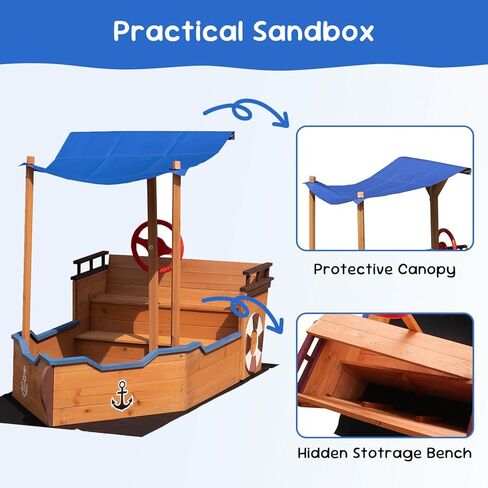 Practical Sandbox

Protective Canopy

Hidden Stotrage Bench